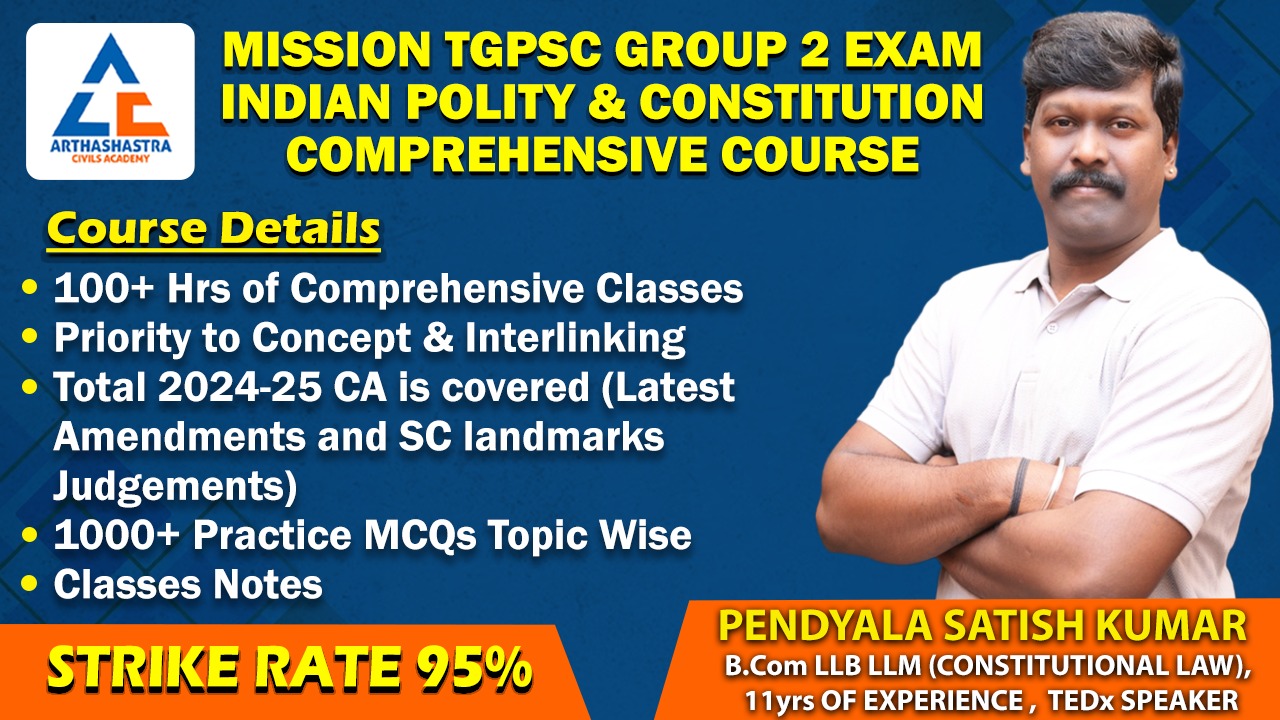 ARTHASHASTRA
CIVILS ACADEMY

MISSION TGPSC GROUP 2 EXAM
INDIAN POLITY & CONSTITUTION
COMPREHENSIVE COURSE

Course Details

• 100+ Hrs of Comprehensive Classes
• Priority to Concept & Interlinking
• Total 2024-25 CA is covered (Latest Amendments and SC landmarks Judgements)
• 1000+ Practice MCQs Topic Wise
• Classes Notes

STRIKE RATE 95%

PENDYALA SATISH KUMAR
B.Com LLB LLM (CONSTITUTIONAL LAW),
11yrs OF EXPERIENCE , TEDx SPEAKER